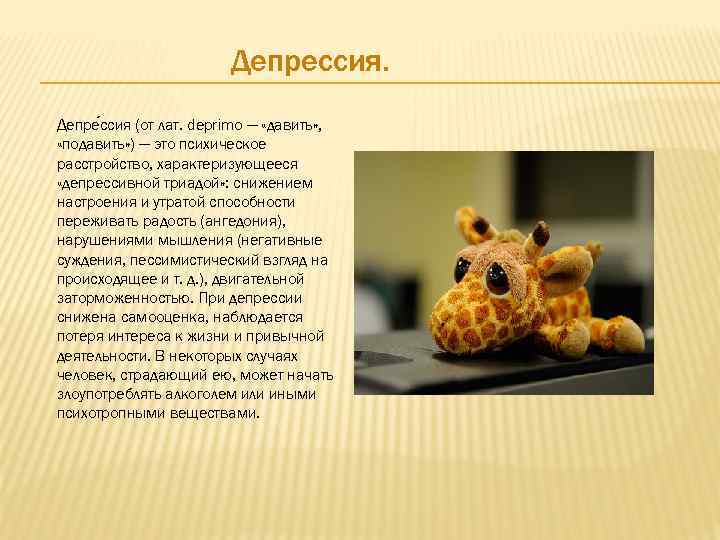 Депрессия.

Депре́ссия (от лат. deprimo — «давить», «подавить») — это психическое расстройство, характеризующееся «депрессивной триадой»: снижением настроения и утратой способности переживать радость (ангедония), нарушениями мышления (негативные суждения, пессимистический взгляд на происходящее и т. д.), двигательной заторможенностью. При депрессии снижена самооценка, наблюдается потеря интереса к жизни и привычной деятельности. В некоторых случаях человек, страдающий ею, может начать злоупотреблять алкоголем или иными психотропными веществами.